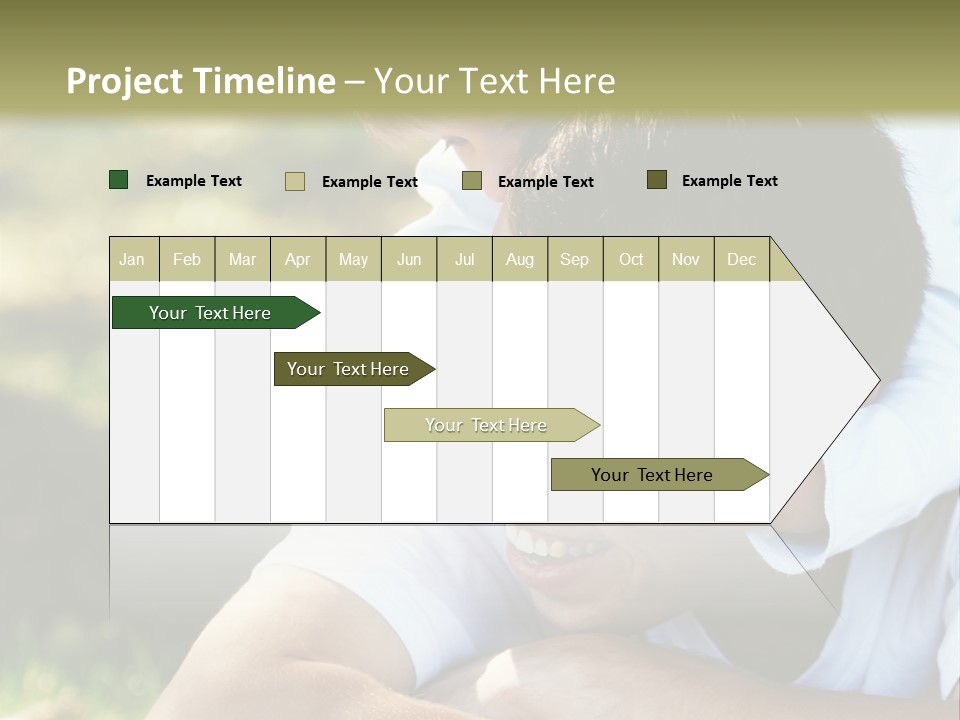 Project Timeline – Your Text Here

Example Text
Example Text
Example Text
Example Text

Jan Feb Mar Apr May Jun Jul Aug Sep Oct Nov Dec

Your Text Here

Your Text Here

Your Text Here

Your Text Here